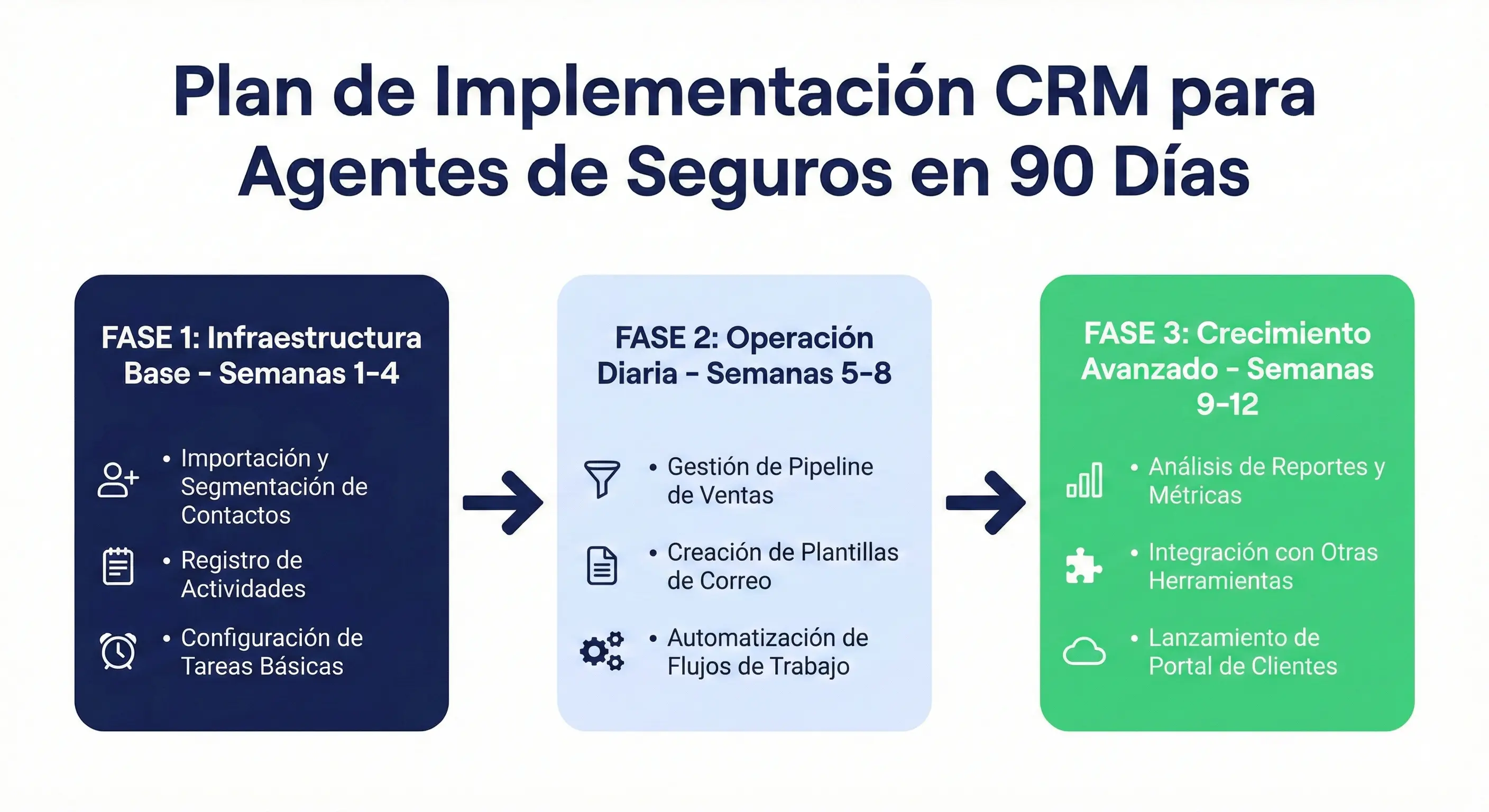 Plan de Implementación CRM para Agentes de Seguros en 90 Días

FASE 1: Infraestructura Base - Semanas 1-4

• Importación y Segmentación de Contactos
• Registro de Actividades
• Configuración de Tareas Básicas

FASE 2: Operación Diaria - Semanas 5-8

• Gestión de Pipeline de Ventas
• Creación de Plantillas de Correo
• Automatización de Flujos de Trabajo

FASE 3: Crecimiento Avanzado - Semanas 9-12

• Análisis de Reportes y Métricas
• Integración con Otras Herramientas
• Lanzamiento de Portal de Clientes